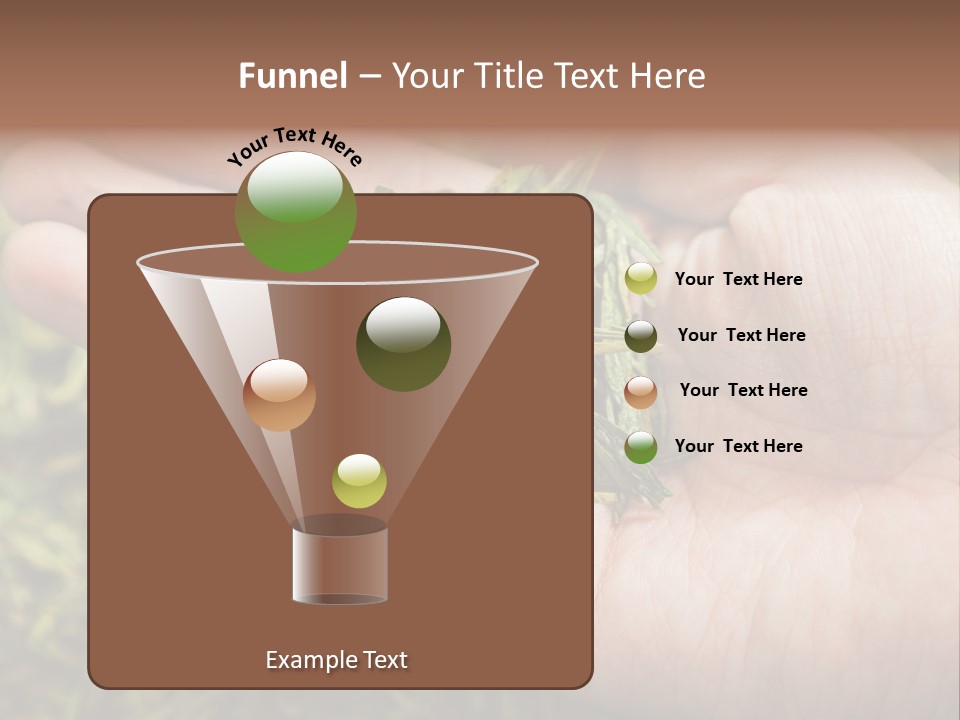 Funnel – Your Title Text Here

Your Text Here

Your Text Here

Your Text Here

Your Text Here

Your Text Here

Example Text